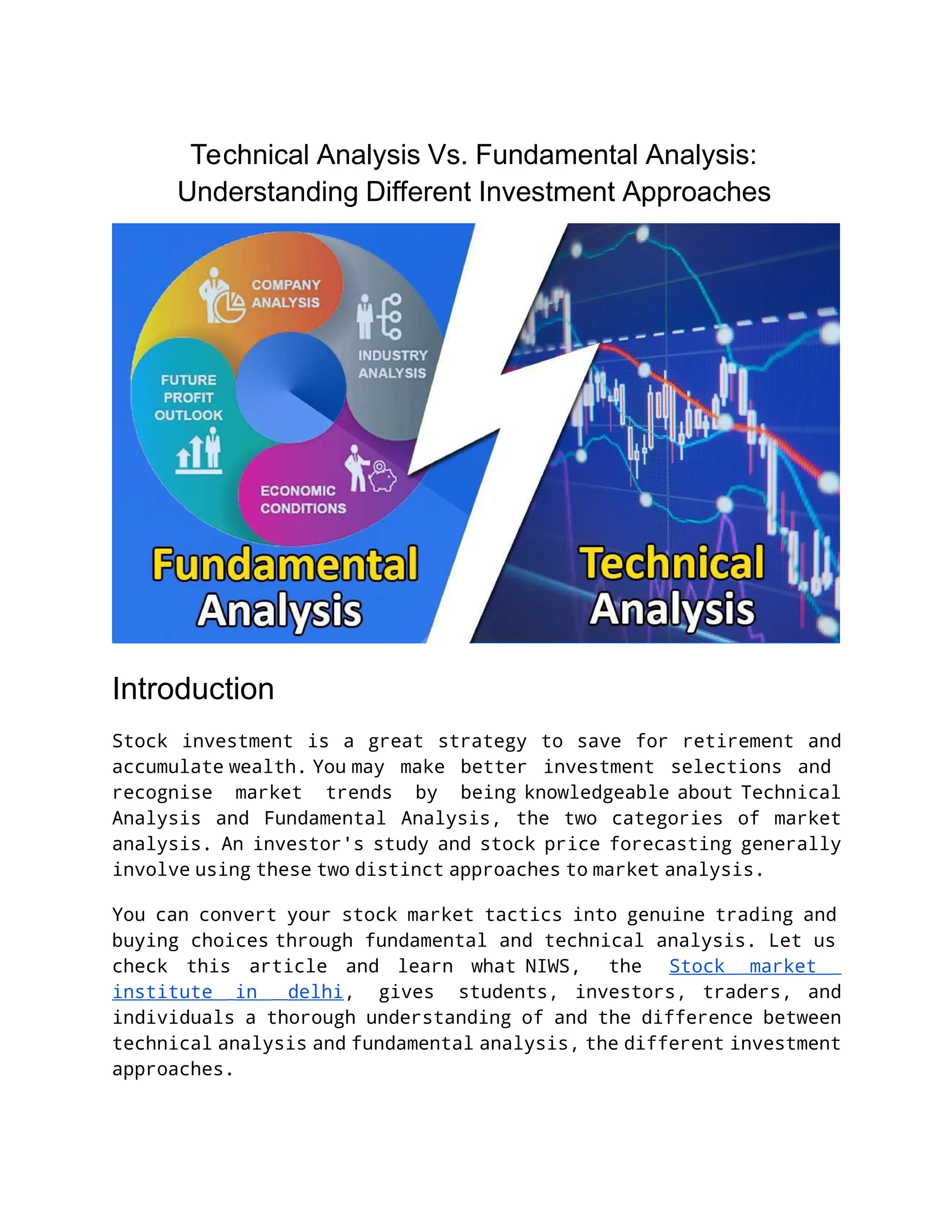 Technical Analysis Vs. Fundamental Analysis: Understanding Different Investment Approaches

COMPANY ANALYSIS

INDUSTRY ANALYSIS

FUTURE PROFIT OUTLOOK

ECONOMIC CONDITIONS

Fundamental Analysis

Technical Analysis

Introduction

Stock investment is a great strategy to save for retirement and accumulate wealth. You may make better investment selections and recognise market trends by being knowledgeable about Technical Analysis and Fundamental Analysis, the two categories of market analysis. An investor's study and stock price forecasting generally involve using these two distinct approaches to market analysis.

You can convert your stock market tactics into genuine trading and buying choices through fundamental and technical analysis. Let us check this article and learn what NIWS, the Stock market institute in delhi, gives students, investors, traders, and individuals a thorough understanding of and the difference between technical analysis and fundamental analysis, the different investment approaches.